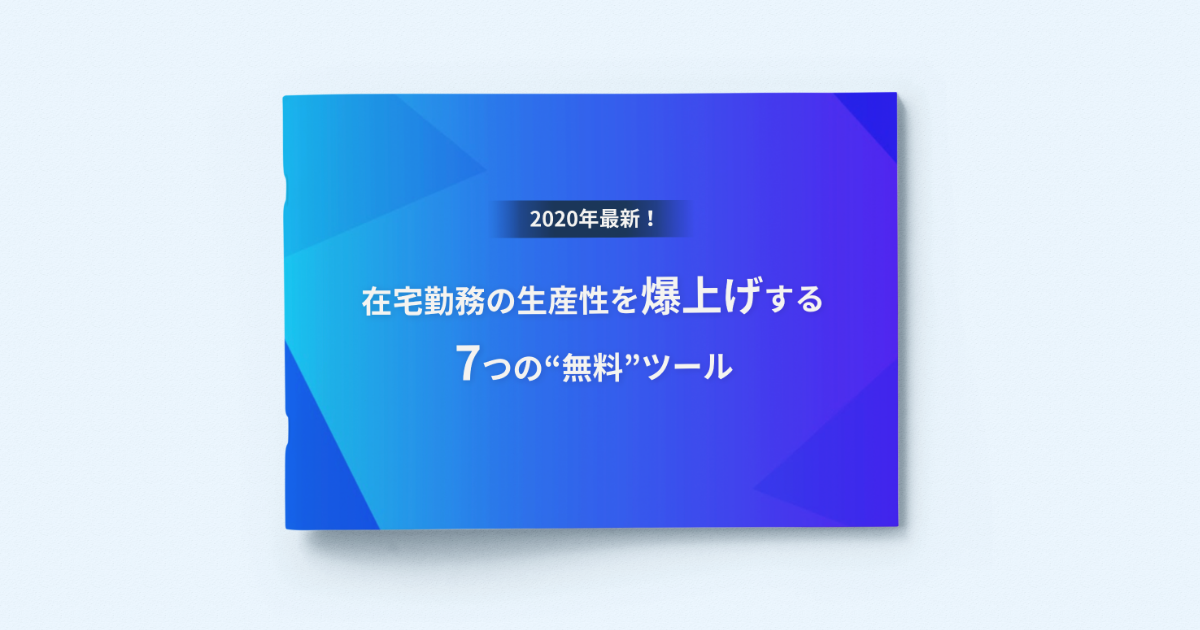 2020年最新！

在宅勤務の生産性を爆上げする

7つの“無料”ツール